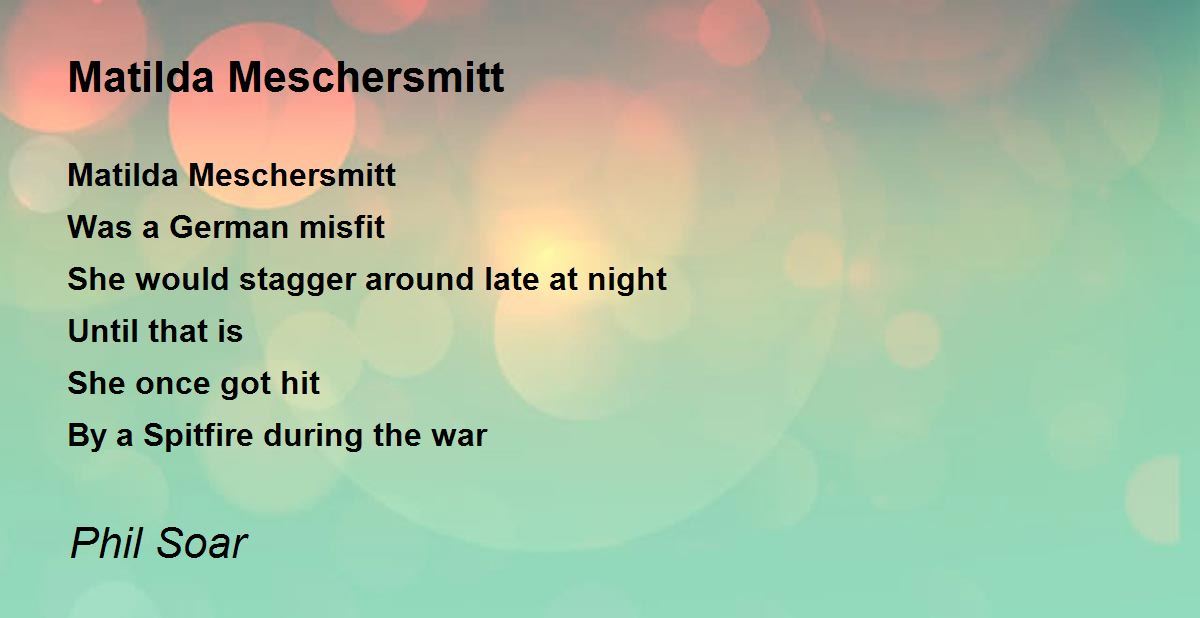 Matilda Meschersmitt

Matilda Meschersmitt
Was a German misfit
She would stagger around late at night
Until that is
She once got hit
By a Spitfire during the war

Phil Soar